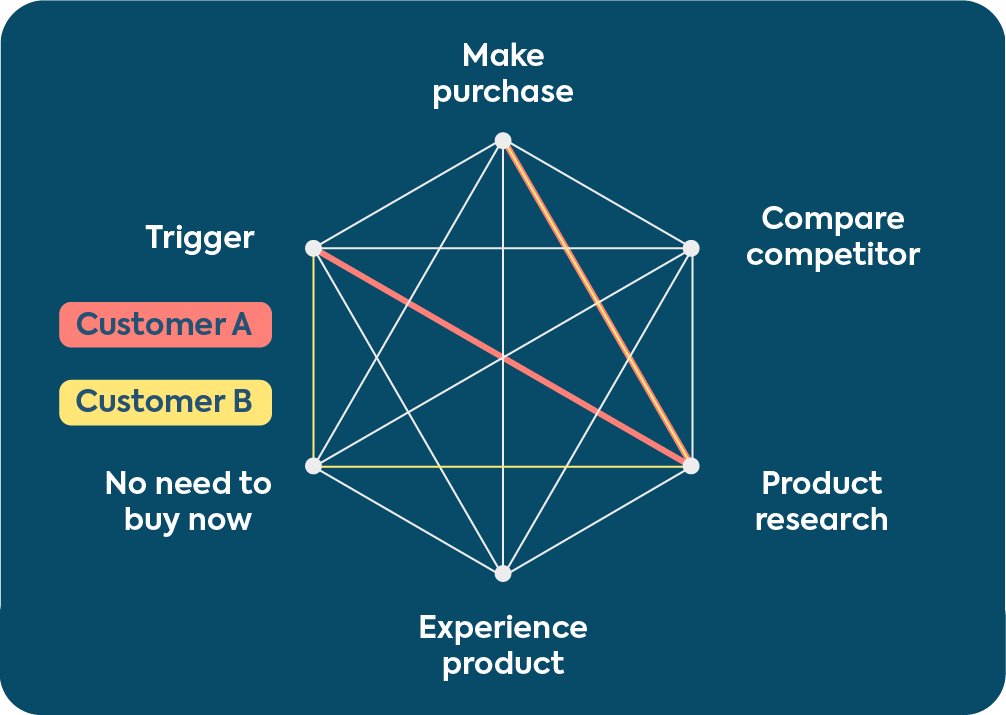 Make purchase

Trigger

Compare competitor

Customer A

Customer B

No need to buy now

Product research

Experience product